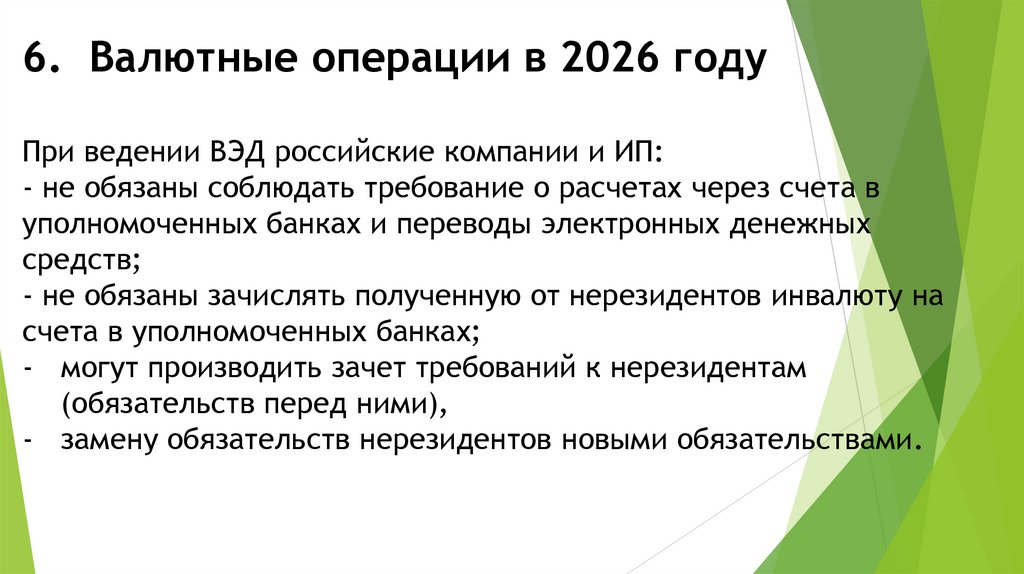 6. Валютные операции в 2026 году

При ведении ВЭД российские компании и ИП:
- не обязаны соблюдать требование о расчетах через счета в уполномоченных банках и переводы электронных денежных средств;
- не обязаны зачислять полученную от нерезидентов инвалюту на счета в уполномоченных банках;
- могут производить зачет требований к нерезидентам (обязательств перед ними),
- замену обязательств нерезидентов новыми обязательствами.